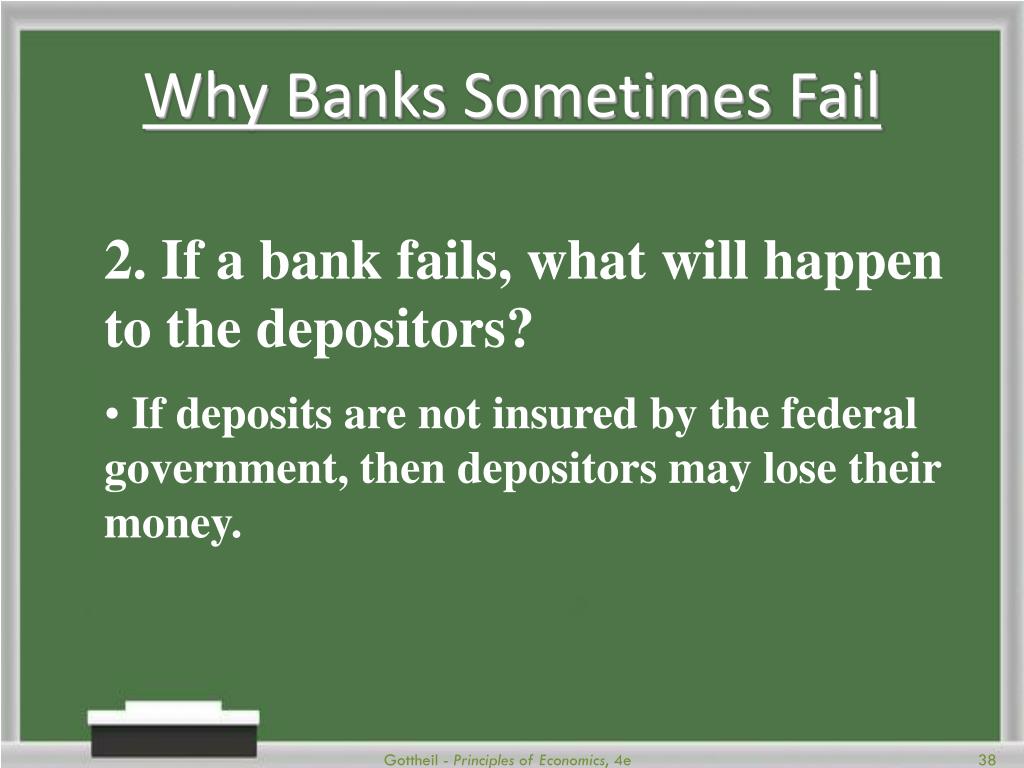 Why Banks Sometimes Fail

2. If a bank fails, what will happen to the depositors?

• If deposits are not insured by the federal government, then depositors may lose their money.

Gottheil - Principles of Economics, 4e

38